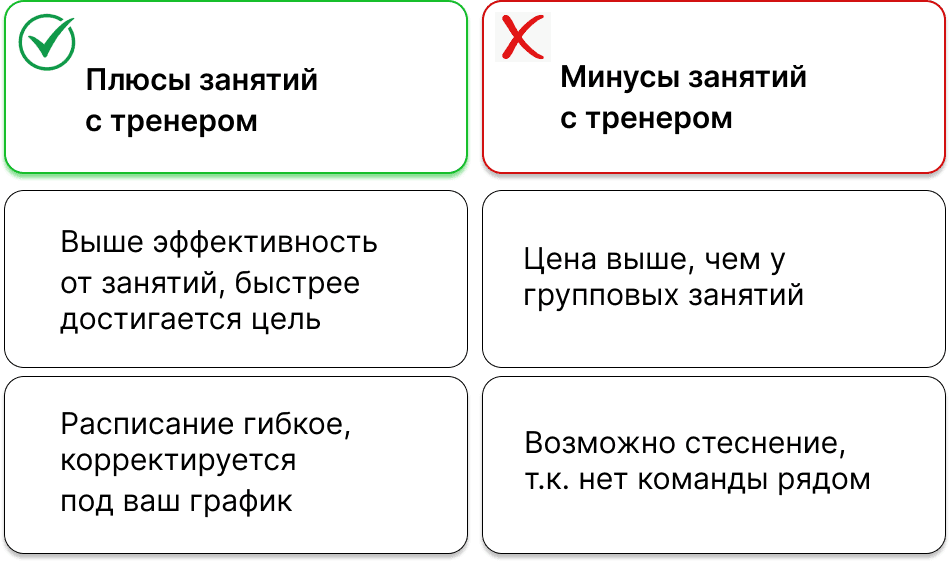 | Плюсы занятий с тренером | Минусы занятий с тренером |
|---|---|
| Выше эффективность от занятий, быстрее достигается цель | Цена выше, чем у групповых занятий |
| Расписание гибкое, корректируется под ваш график | Возможно стеснение, т.к. нет команды рядом |